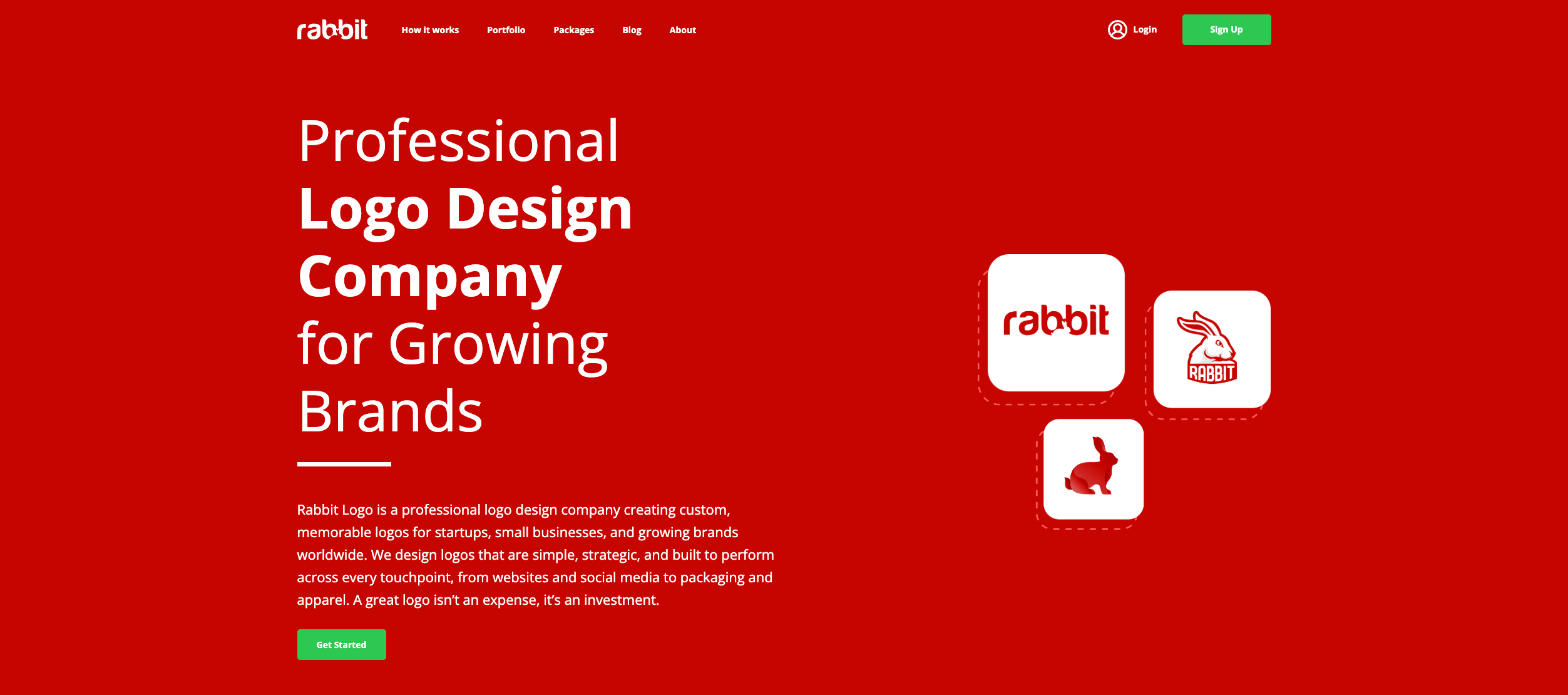 rabbit How it works Portfolio Packages Blog About Login Sign Up

Professional
Logo Design
Company
for Growing
Brands

Rabbit Logo is a professional logo design company creating custom, memorable logos for startups, small businesses, and growing brands worldwide. We design logos that are simple, strategic, and built to perform across every touchpoint, from websites and social media to packaging and apparel. A great logo isn't an expense, it's an investment.

Get Started

rabbit

RABBIT